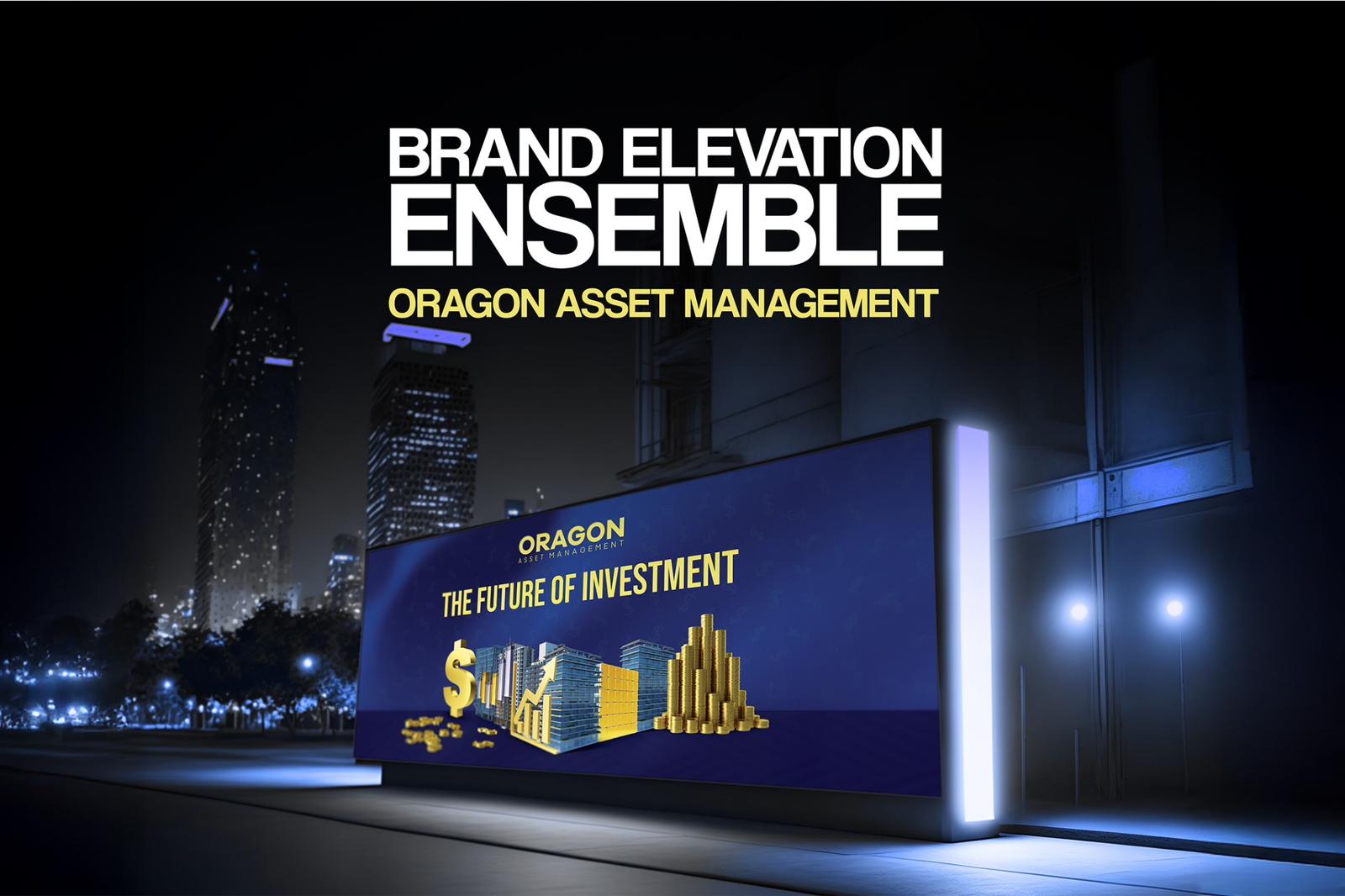 BRAND ELEVATION ENSEMBLE
ORAGON ASSET MANAGEMENT

ORAGON
ASSET MANAGEMENT

THE FUTURE OF INVESTMENT

$